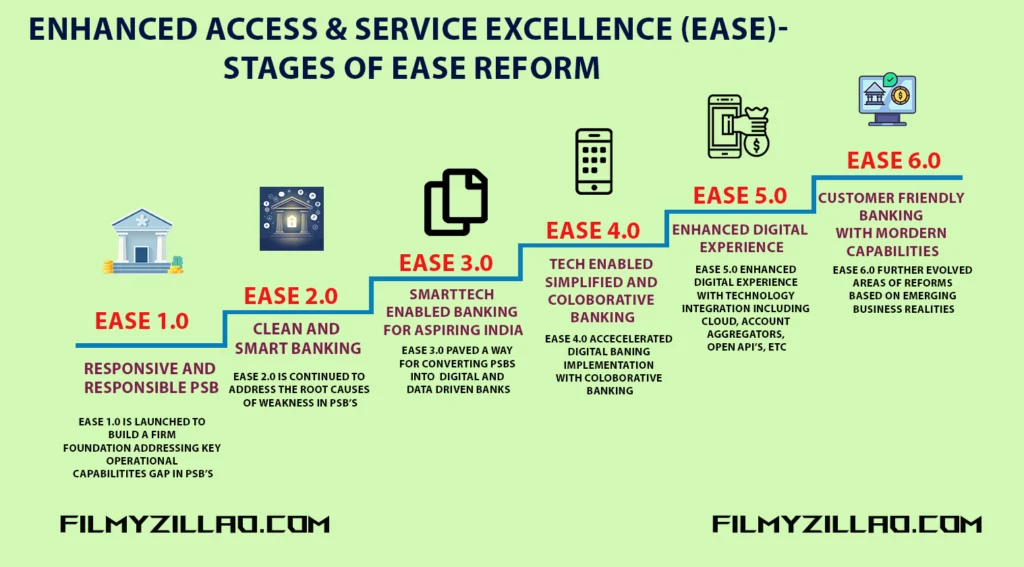 ENHANCED ACCESS & SERVICE EXCELLENCE (EASE)-
STAGES OF EASE REFORM

EASE 1.0

RESPONSIVE AND RESPONSIBLE PSB

EASE 1.0 IS LAUNCHED TO BUILD A FIRM FOUNDATION ADDRESSING KEY OPERATIONAL CAPABILITITES GAP IN PSB'S

EASE 2.0

CLEAN AND SMART BANKING

EASE 2.0 IS CONTINUED TO ADDRESS THE ROOT CAUSES OF WEAKNESS IN PSB'S

EASE 3.0

SMARTTECH ENABLED BANKING FOR ASPIRING INDIA

EASE 3.0 PAVED A WAY FOR CONVERTING PSBS INTO DIGITAL AND DATA DRIVEN BANKS

EASE 4.0

TECH ENABLED SIMPLIFIED AND COLOBORATIVE BANKING

EASE 4.0 ACCECELERATED DIGITAL BANING IMPLEMENTATION WITH COLOBORATIVE BANKING

EASE 5.0

ENHANCED DIGITAL EXPERIENCE

EASE 5.0 ENHANCED DIGITAL EXPERIENCE WITH TECHNOLOGY INTEGRATION INCLUDING CLOUD, ACCOUNT AGGREGATORS, OPEN API'S, ETC

EASE 6.0

CUSTOMER FRIENDLY BANKING WITH MORDERN CAPABILITIES

EASE 6.0 FURTHER EVOLVED AREAS OF REFORMS BASED ON EMERGING BUSINESS REALITIES

FILMYZILLAO.COM

FILMYZILLAO.COM